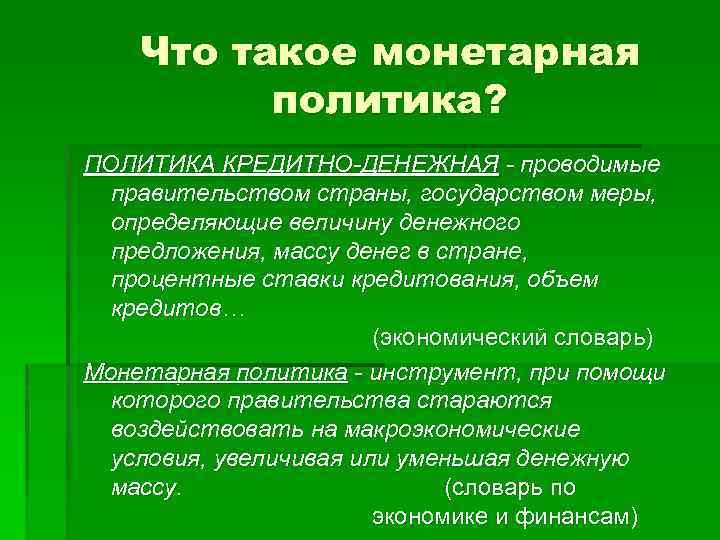 Что такое монетарная политика?

ПОЛИТИКА КРЕДИТНО-ДЕНЕЖНАЯ - проводимые правительством страны, государством меры, определяющие величину денежного предложения, массу денег в стране, процентные ставки кредитования, объем кредитов…

(экономический словарь)

Монетарная политика - инструмент, при помощи которого правительства стараются воздействовать на макроэкономические условия, увеличивая или уменьшая денежную массу. (словарь по экономике и финансам)